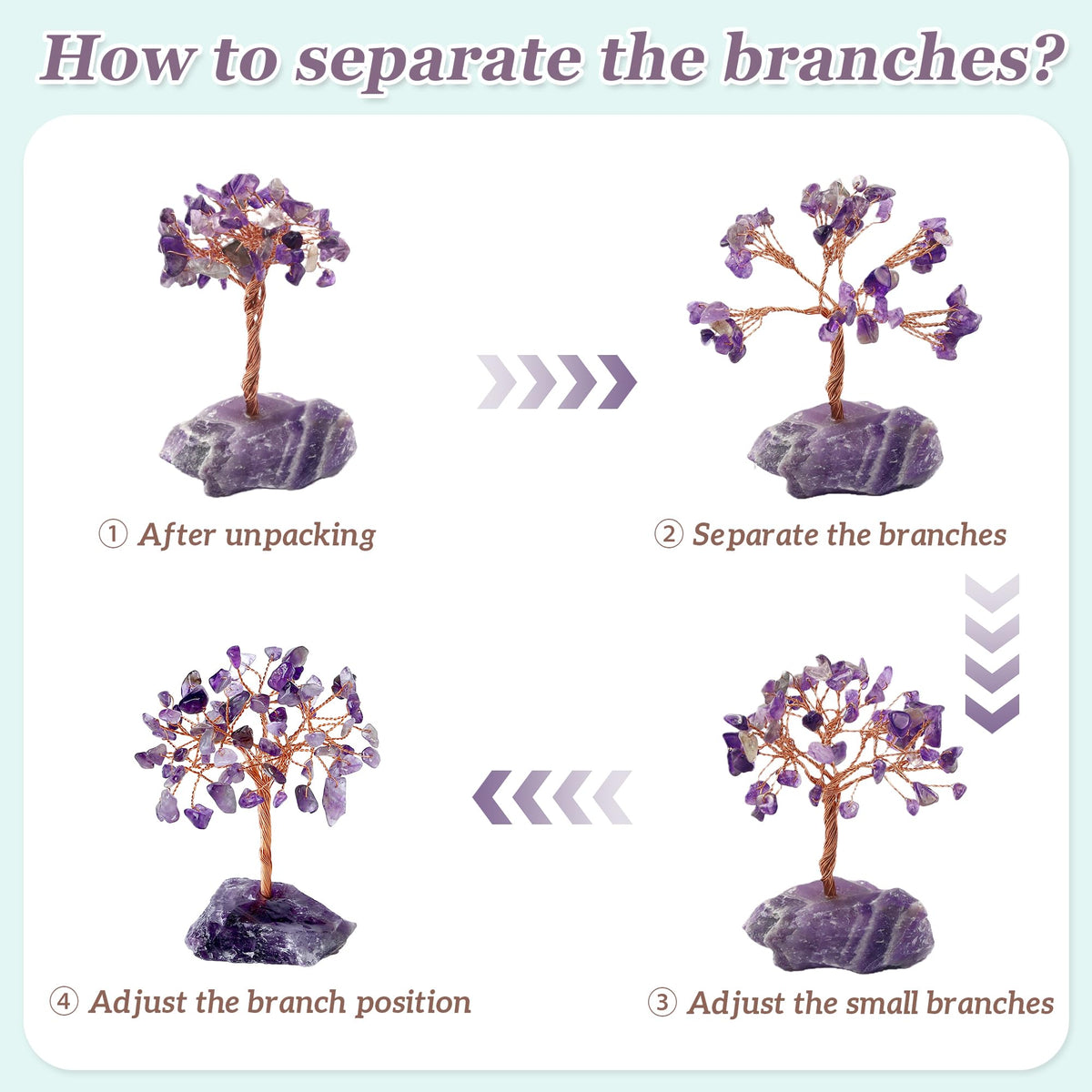 How to separate the branches?

① After unpacking

② Separate the branches

③ Adjust the small branches

④ Adjust the branch position